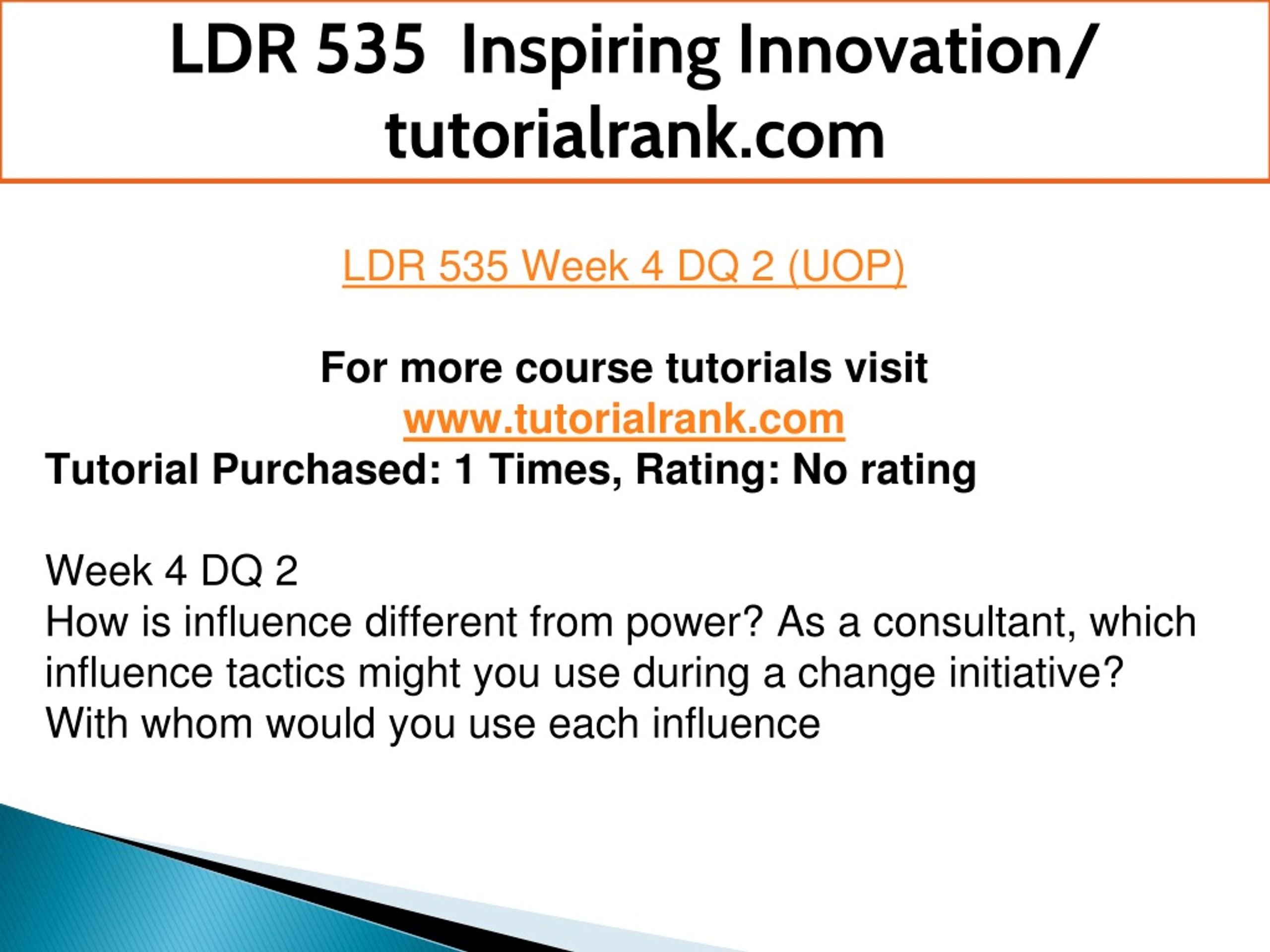 LDR 535 Inspiring Innovation/ tutorialrank.com

LDR 535 Week 4 DQ 2 (UOP)

For more course tutorials visit
www.tutorialrank.com
Tutorial Purchased: 1 Times, Rating: No rating

Week 4 DQ 2
How is influence different from power? As a consultant, which influence tactics might you use during a change initiative? With whom would you use each influence